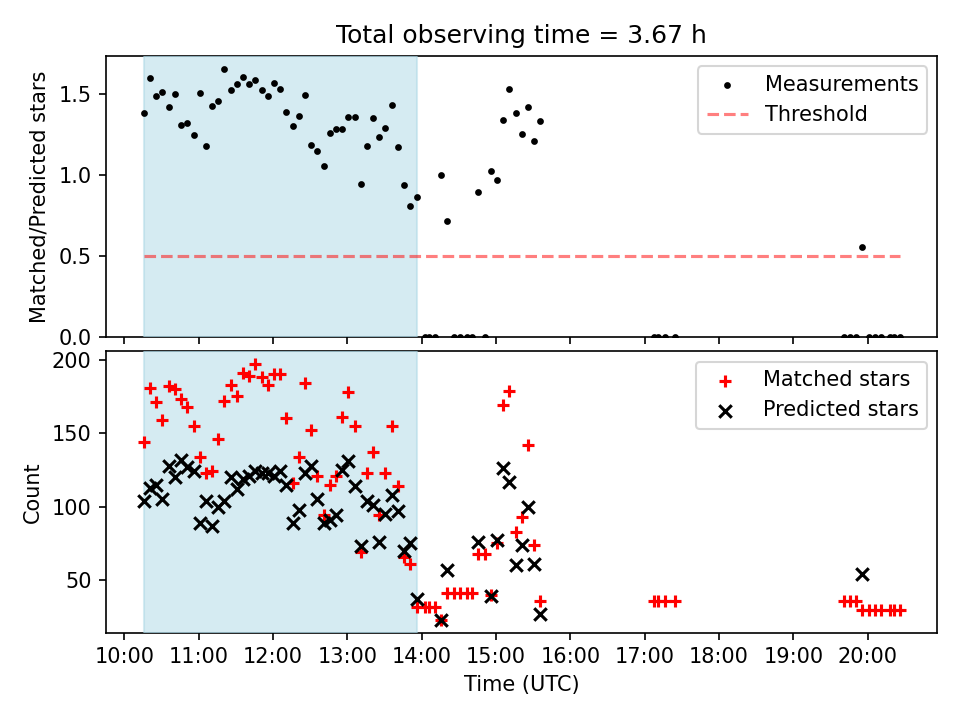 Total observing time = 3.67 h

Matched/Predicted stars

1.5
1.0
0.5
0.0

Measurements
Threshold

Count

200
150
100
50

Matched stars
Predicted stars

10:00 11:00 12:00 13:00 14:00 15:00 16:00 17:00 18:00 19:00 20:00

Time (UTC)